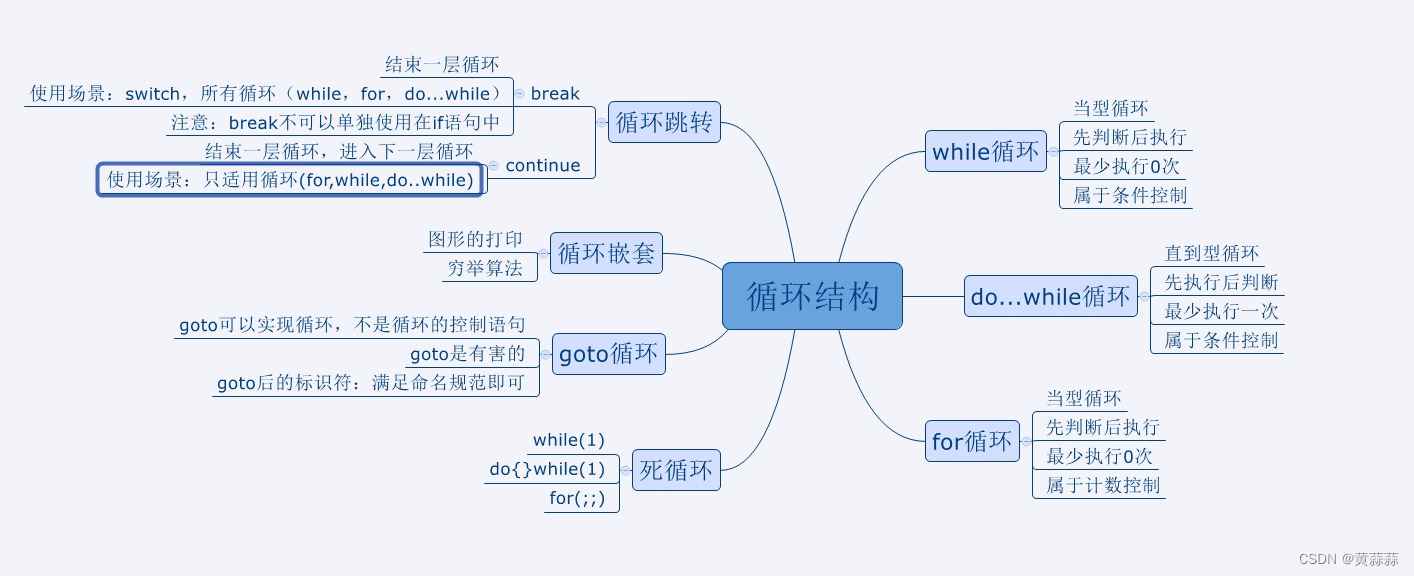 循环结构

循环跳转
break
结束一层循环
使用场景：switch，所有循环（while，for，do...while）
注意：break不可以单独使用在if语句中
continue
结束一层循环，进入下一层循环
使用场景：只适用循环(for,while,do..while)

循环嵌套
图形的打印
穷举算法

goto循环
goto可以实现循环，不是循环的控制语句
goto是有害的
goto后的标识符：满足命名规范即可

死循环
while(1)
do{}while(1)
for(;;)

while循环
当型循环
先判断后执行
最少执行0次
属于条件控制

do...while循环
直到型循环
先执行后判断
最少执行一次
属于条件控制

for循环
当型循环
先判断后执行
最少执行0次
属于计数控制

CSDN @黄蒜蒜